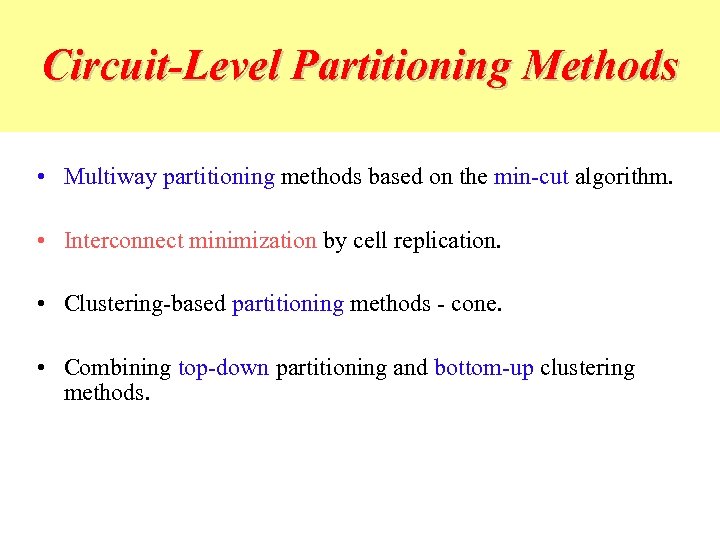 Circuit-Level Partitioning Methods

• Multiway partitioning methods based on the min-cut algorithm.

• Interconnect minimization by cell replication.

• Clustering-based partitioning methods - cone.

• Combining top-down partitioning and bottom-up clustering methods.